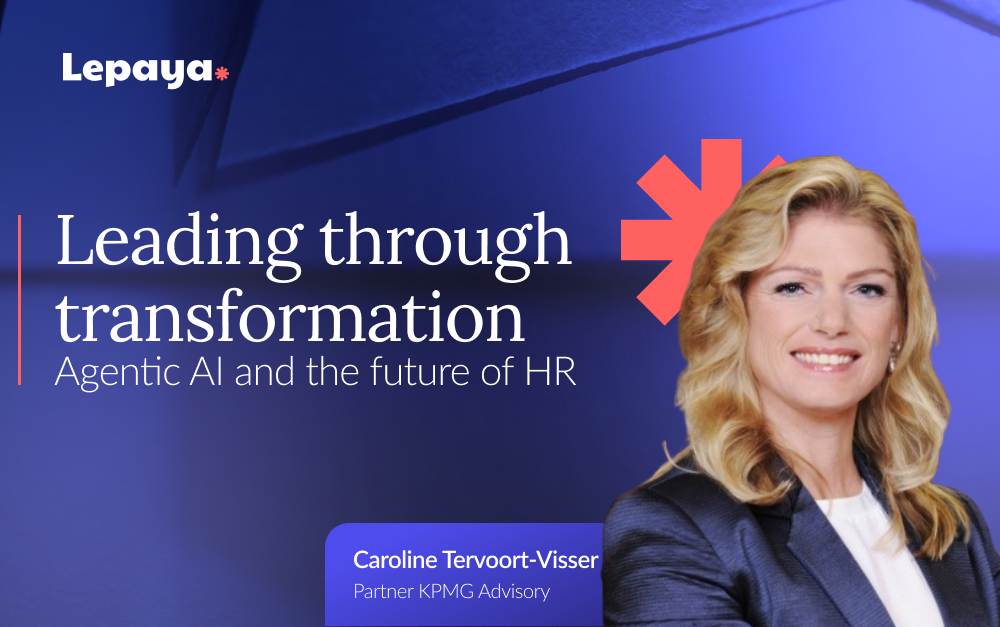 Lepaya

Leading through transformation
Agentic AI and the future of HR

Caroline Tervoort-Visser
Partner KPMG Advisory